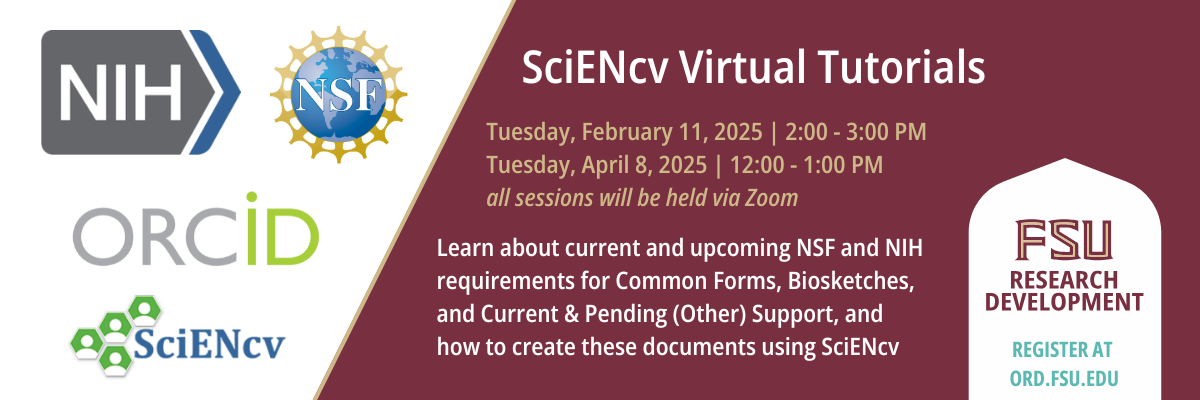 NIH

NSF

ORCID

SciENcv

SciENcv Virtual Tutorials

Tuesday, February 11, 2025 | 2:00 - 3:00 PM
Tuesday, April 8, 2025 | 12:00 - 1:00 PM
all sessions will be held via Zoom

Learn about current and upcoming NSF and NIH requirements for Common Forms, Biosketches, and Current & Pending (Other) Support, and how to create these documents using SciENcv

FSU
RESEARCH DEVELOPMENT

REGISTER AT ORD.FSU.EDU